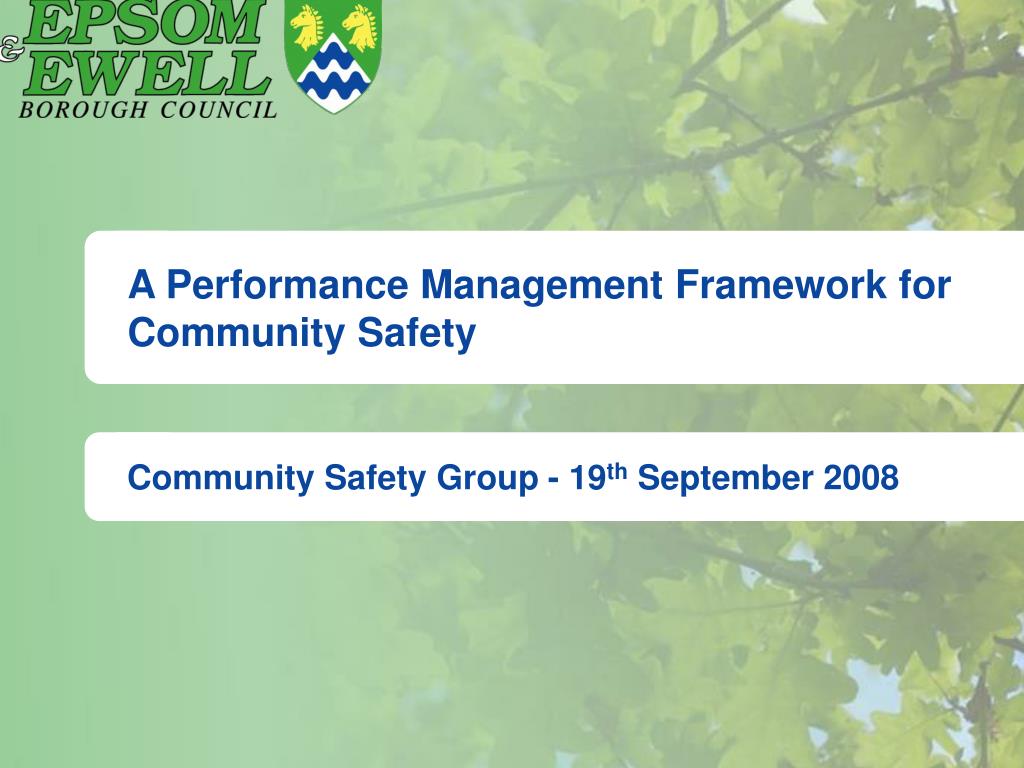 EPSOM & EWELL
BOROUGH COUNCIL

A Performance Management Framework for Community Safety

Community Safety Group - 19$^{th}$ September 2008